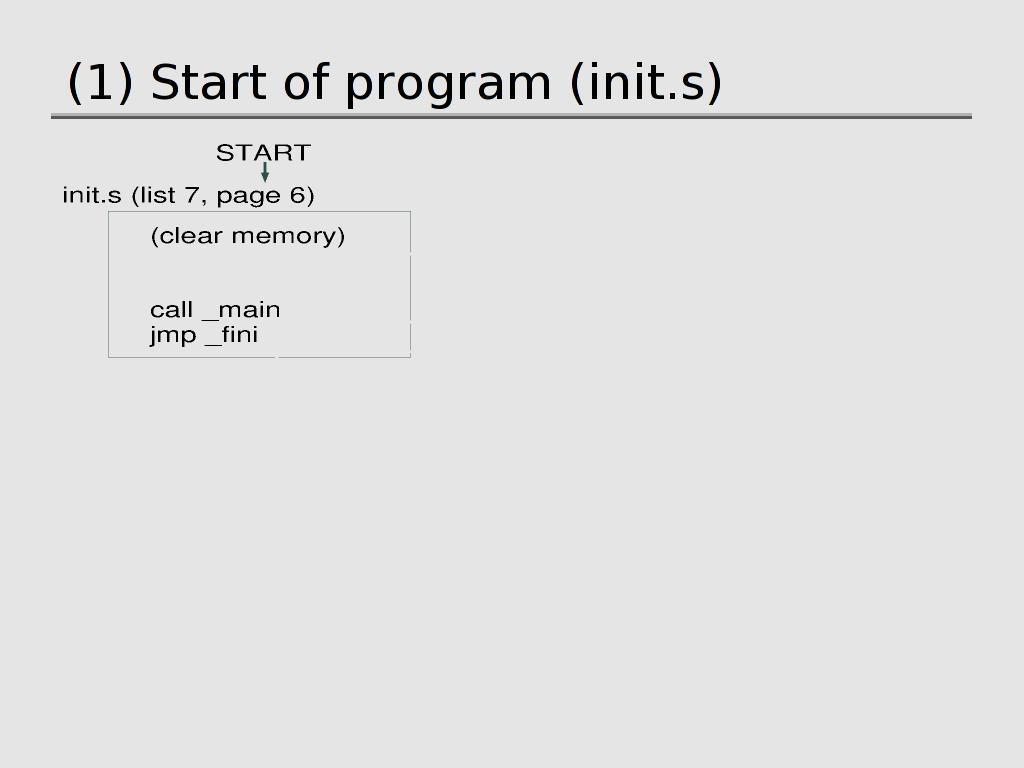 (1) Start of program (init.s)

START

init.s (list 7, page 6)

(clear memory)

call _main
jmp _fini